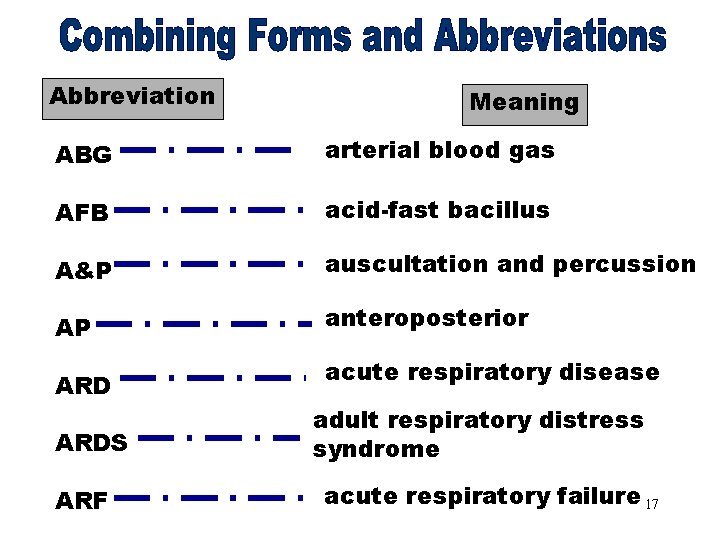 Combining Forms and Abbreviations

| Abbreviation | Meaning |
|---|---|
| ABG | arterial blood gas |
| AFB | acid-fast bacillus |
| A&P | auscultation and percussion |
| AP | anteroposterior |
| ARD | acute respiratory disease |
| ARDS | adult respiratory distress syndrome |
| ARF | acute respiratory failure |

17